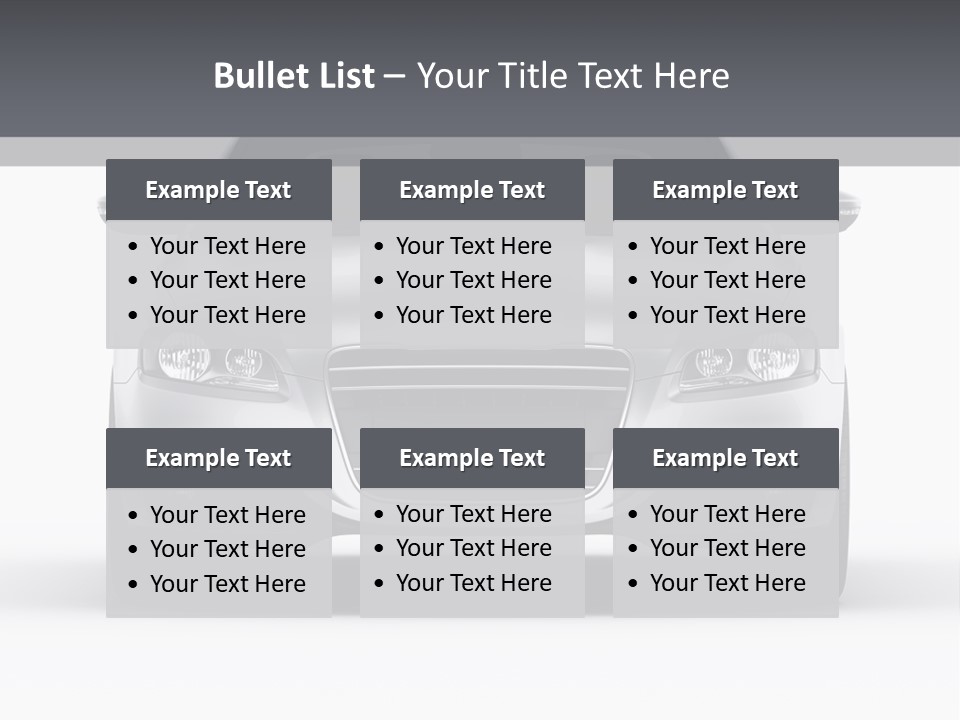 Bullet List – Your Title Text Here

Example Text
• Your Text Here
• Your Text Here
• Your Text Here

Example Text
• Your Text Here
• Your Text Here
• Your Text Here

Example Text
• Your Text Here
• Your Text Here
• Your Text Here

Example Text
• Your Text Here
• Your Text Here
• Your Text Here

Example Text
• Your Text Here
• Your Text Here
• Your Text Here

Example Text
• Your Text Here
• Your Text Here
• Your Text Here